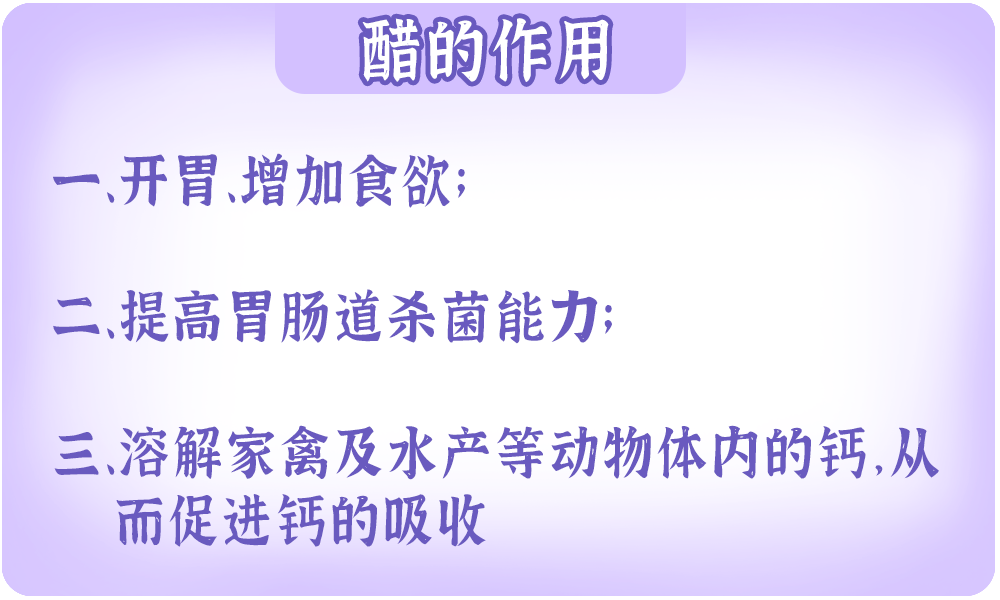 醋的作用

一、开胃、增加食欲;

二、提高胃肠道杀菌能力;

三、溶解家禽及水产等动物体内的钙,从而促进钙的吸收